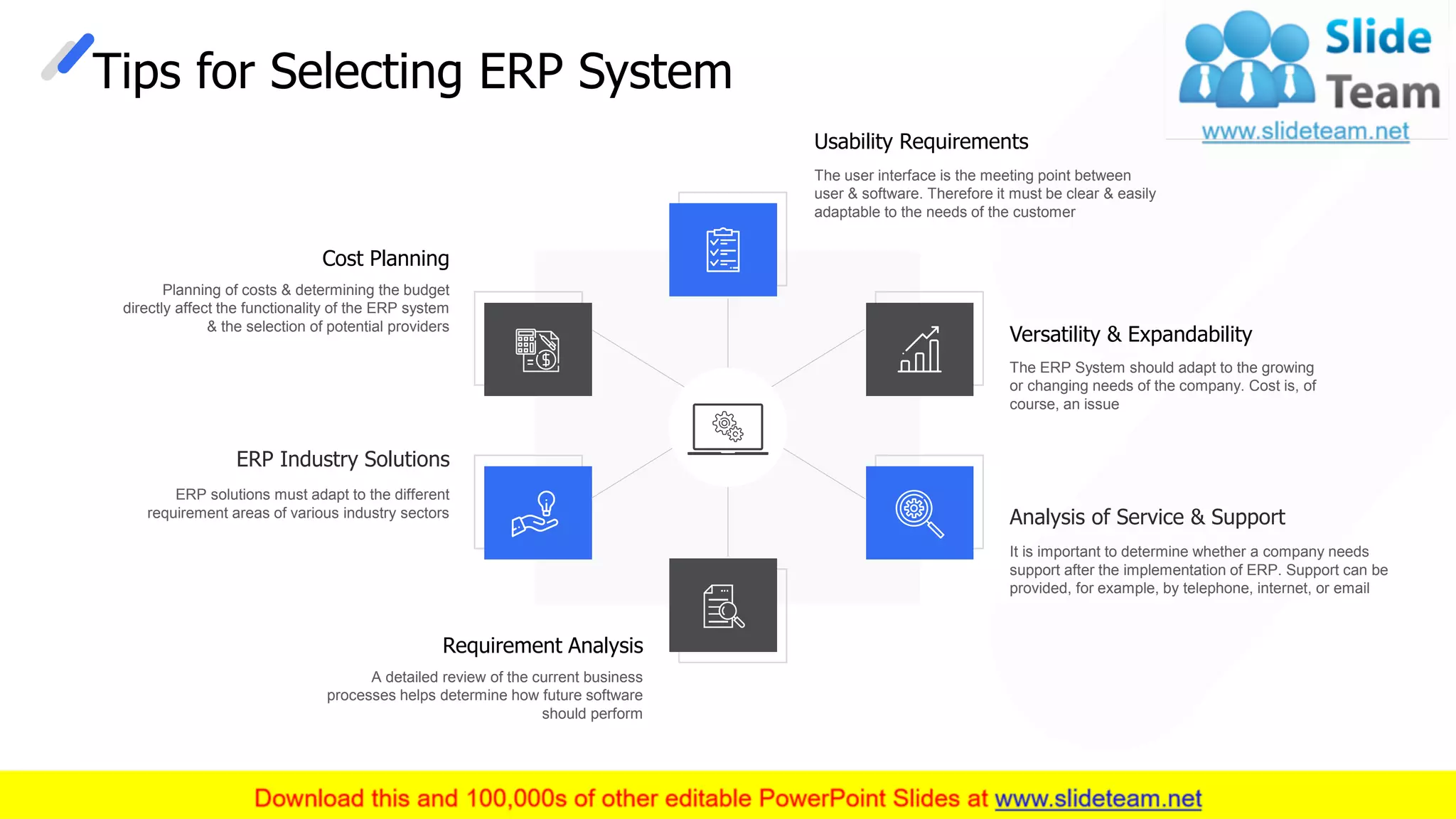 Tips for Selecting ERP System

Slide Team
www.slideteam.net

Usability Requirements

The user interface is the meeting point between user & software. Therefore it must be clear & easily adaptable to the needs of the customer

Cost Planning

Planning of costs & determining the budget directly affect the functionality of the ERP system & the selection of potential providers

Versatility & Expandability

The ERP System should adapt to the growing or changing needs of the company. Cost is, of course, an issue

ERP Industry Solutions

ERP solutions must adapt to the different requirement areas of various industry sectors

Analysis of Service & Support

It is important to determine whether a company needs support after the implementation of ERP. Support can be provided, for example, by telephone, internet, or email

Requirement Analysis

A detailed review of the current business processes helps determine how future software should perform

Download this and 100,000s of other editable PowerPoint Slides at www.slideteam.net